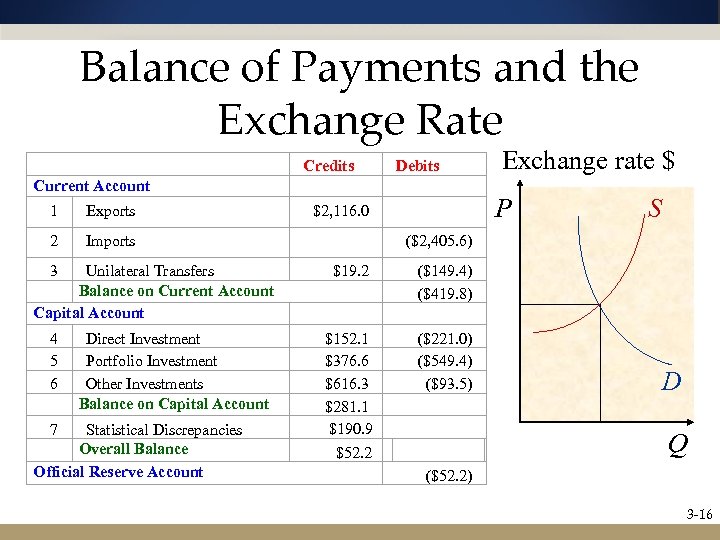 Balance of Payments and the Exchange Rate

| | | Credits | Debits |
|---|---|---|---|
| Current Account | | | |
| 1 | Exports | $2,116.0 | |
| 2 | Imports | | ($2,405.6) |
| 3 | Unilateral Transfers | $19.2 | ($149.4) |
| | Balance on Current Account | | ($419.8) |
| Capital Account | | | |
| 4 | Direct Investment | $152.1 | ($221.0) |
| 5 | Portfolio Investment | $376.6 | ($549.4) |
| 6 | Other Investments | $616.3 | ($93.5) |
| | Balance on Capital Account | $281.1 | |
| 7 | Statistical Discrepancies | $190.9 | |
| | Overall Balance | $52.2 | |
| Official Reserve Account | | | ($52.2) |

Exchange rate $

P

S

D

Q

3-16